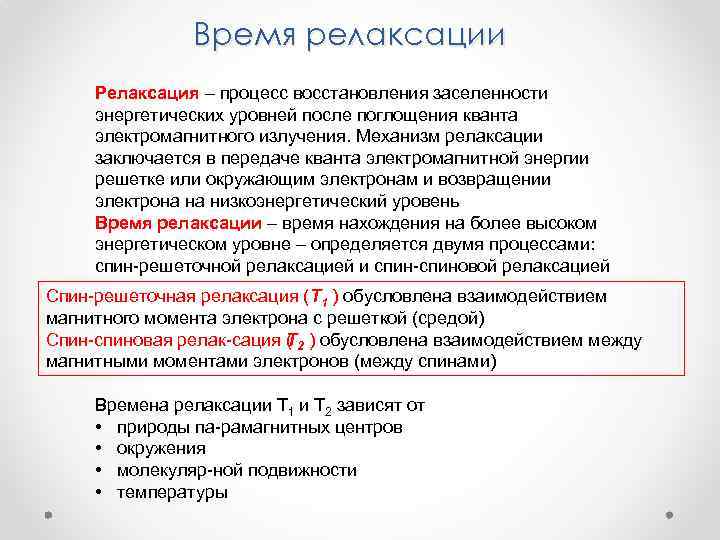 Время релаксации

Релаксация – процесс восстановления заселенности энергетических уровней после поглощения кванта электромагнитного излучения. Механизм релаксации заключается в передаче кванта электромагнитной энергии решетке или окружающим электронам и возвращении электрона на низкоэнергетический уровень
Время релаксации – время нахождения на более высоком энергетическом уровне – определяется двумя процессами: спин-решеточной релаксацией и спин-спиновой релаксацией

Спин-решеточная релаксация ($T_1$ ) обусловлена взаимодействием магнитного момента электрона с решеткой (средой)
Спин-спиновая релак-сация ($T_2$ ) обусловлена взаимодействием между магнитными моментами электронов (между спинами)

Времена релаксации $T_1$ и $T_2$ зависят от
• природы па-рамагнитных центров
• окружения
• молекуляр-ной подвижности
• температуры